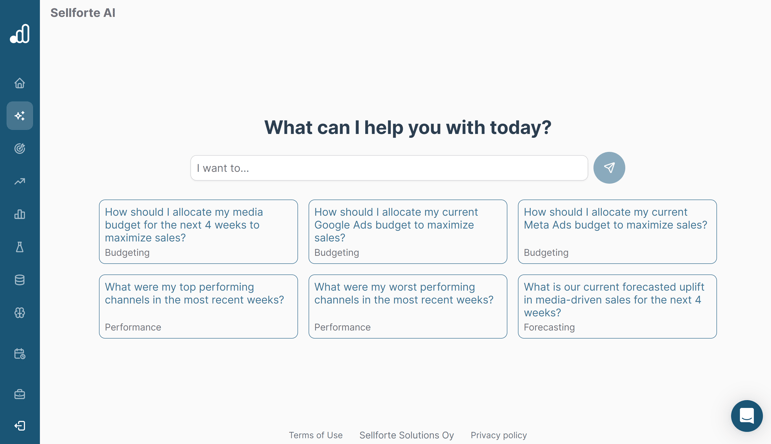 Sellforte AI

What can I help you with today?

I want to...

How should I allocate my media budget for the next 4 weeks to maximize sales?
Budgeting

How should I allocate my current Google Ads budget to maximize sales?
Budgeting

How should I allocate my current Meta Ads budget to maximize sales?
Budgeting

What were my top performing channels in the most recent weeks?
Performance

What were my worst performing channels in the most recent weeks?
Performance

What is our current forecasted uplift in media-driven sales for the next 4 weeks?
Forecasting

Terms of Use Sellforte Solutions Oy Privacy policy